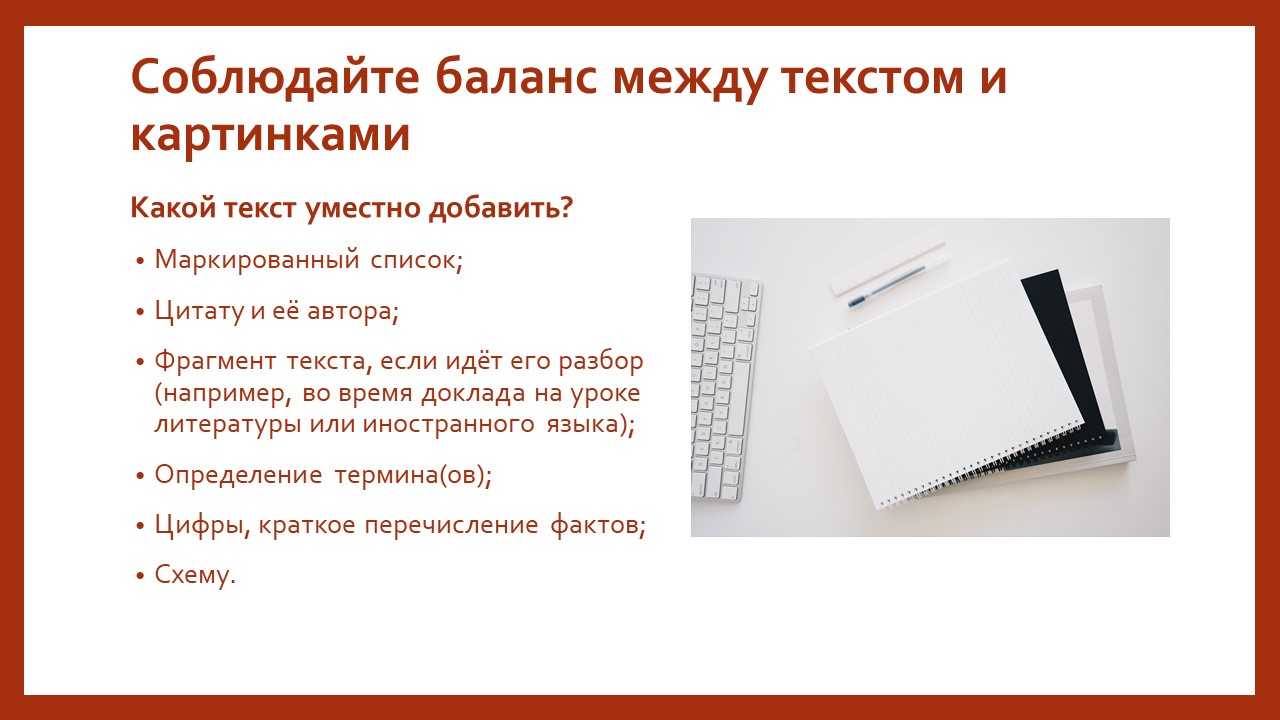 Соблюдайте баланс между текстом и картинками

Какой текст уместно добавить?

• Маркированный список;
• Цитату и её автора;
• Фрагмент текста, если идёт его разбор (например, во время доклада на уроке литературы или иностранного языка);
• Определение термина(ов);
• Цифры, краткое перечисление фактов;
• Схему.